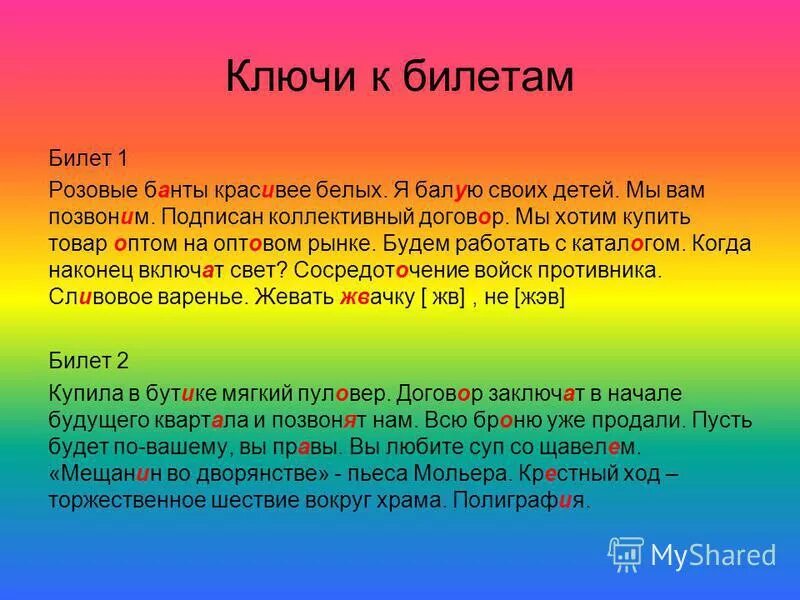 Ключи к билетам

Билет 1

Розовые банты красивее белых. Я балую своих детей. Мы вам позвоним. Подписан коллективный договор. Мы хотим купить товар оптом на оптовом рынке. Будем работать с каталогом. Когда наконец включат свет? Сосредоточение войск противника. Сливовое варенье. Жевать жвачку [ жв] , не [жэв]

Билет 2

Купила в бутике мягкий пуловер. Договор заключат в начале будущего квартала и позвонят нам. Всю броню уже продали. Пусть будет по-вашему, вы правы. Вы любите суп со щавелем. «Мещанин во дворянстве» - пьеса Мольера. Крестный ход – торжественное шествие вокруг храма. Полиграфия.

MyShared